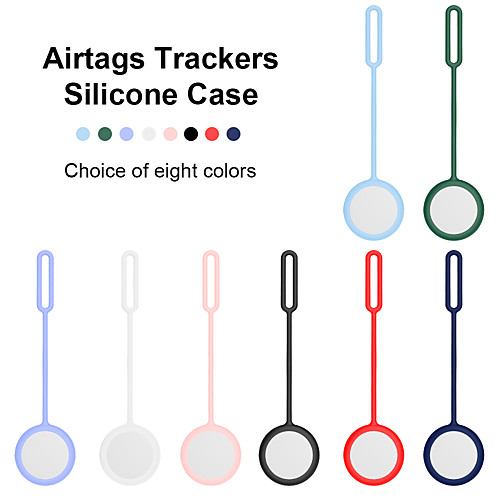 Airtags Trackers Silicone Case

Choice of eight colors